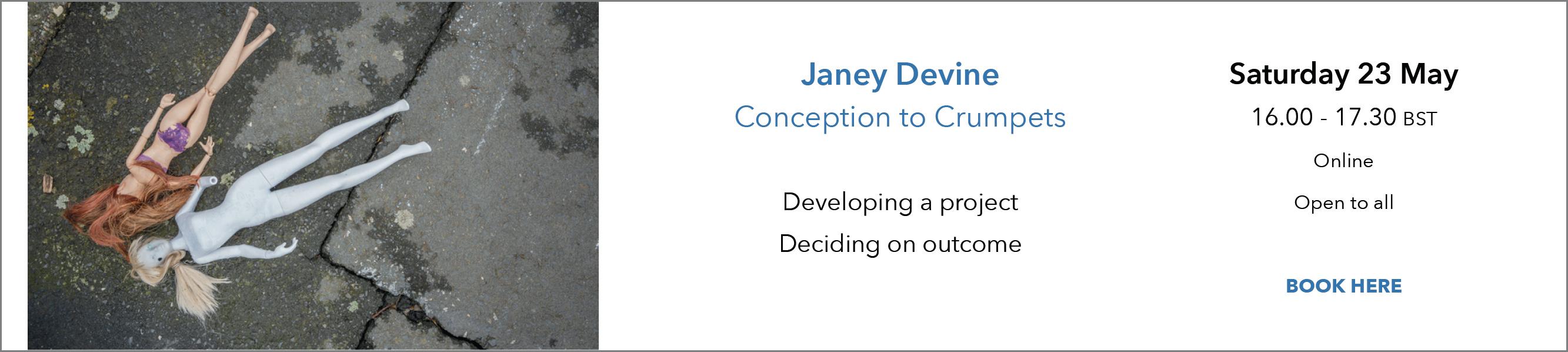 Janey Devine
Conception to Crumpets

Developing a project
Deciding on outcome

Saturday 23 May
16.00 - 17.30 BST

Online

Open to all

BOOK HERE